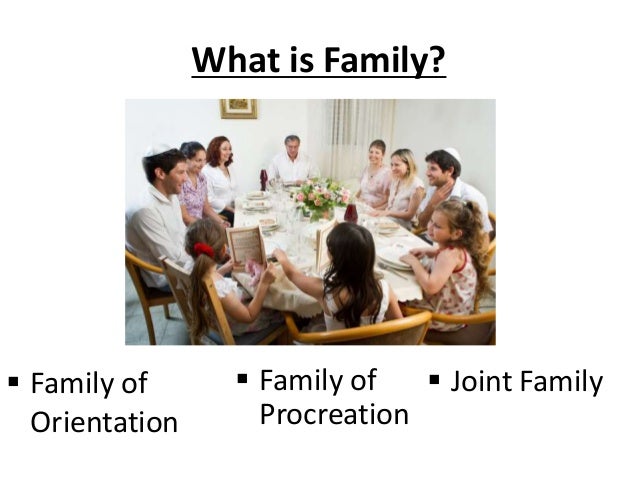 What is Family?

▪ Family of Orientation

▪ Family of Procreation

▪ Joint Family